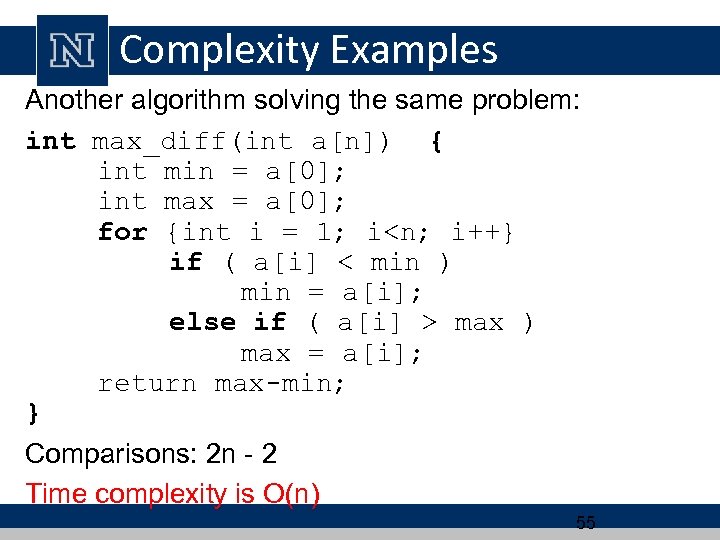 N Complexity Examples

Another algorithm solving the same problem:

int max_diff(int a[n]) {
    int min = a[0];
    int max = a[0];
    for {int i = 1; i<n; i++}
        if ( a[i] < min )
            min = a[i];
        else if ( a[i] > max )
            max = a[i];
    return max-min;
}

Comparisons: 2n - 2

Time complexity is O(n)

55